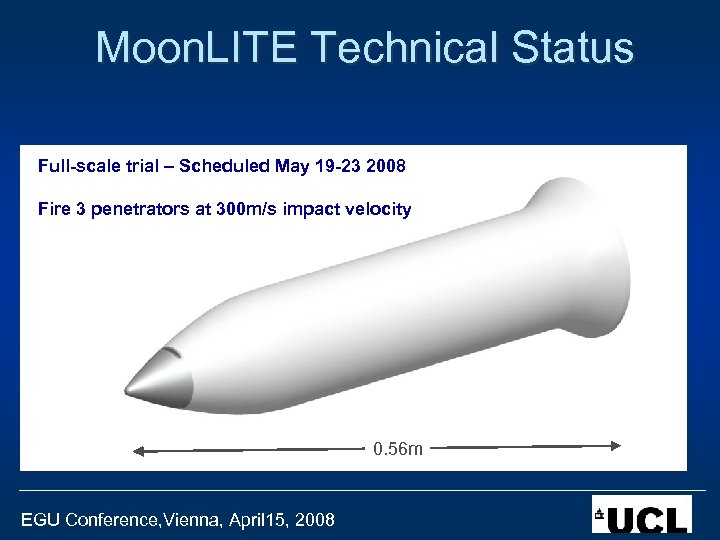 MoonLITE Technical Status

Full-scale trial – Scheduled May 19-23 2008

Fire 3 penetrators at 300m/s impact velocity

0.56m

EGU Conference,Vienna, April15, 2008

UCL